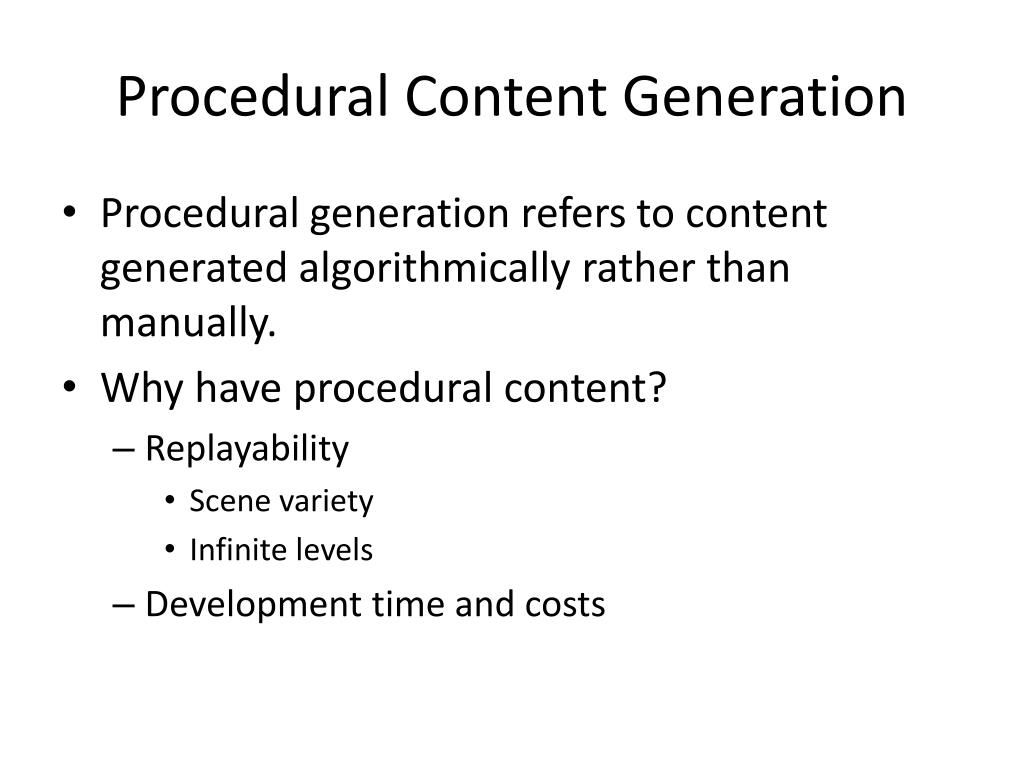 Procedural Content Generation

• Procedural generation refers to content generated algorithmically rather than manually.
• Why have procedural content?
– Replayability
• Scene variety
• Infinite levels
– Development time and costs